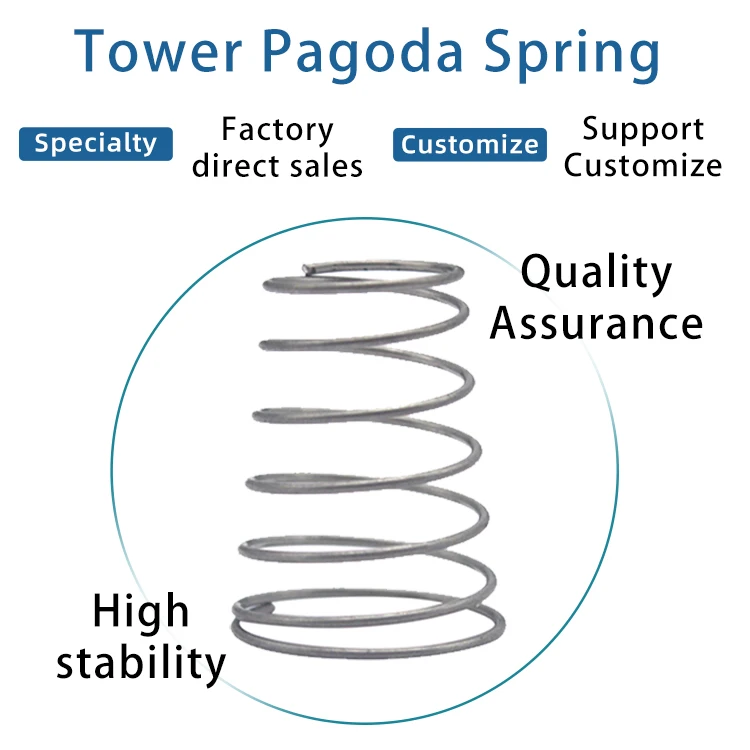 Tower Pagoda Spring

Specialty

Factory direct sales

Customize

Support Customize

Quality Assurance

High stability